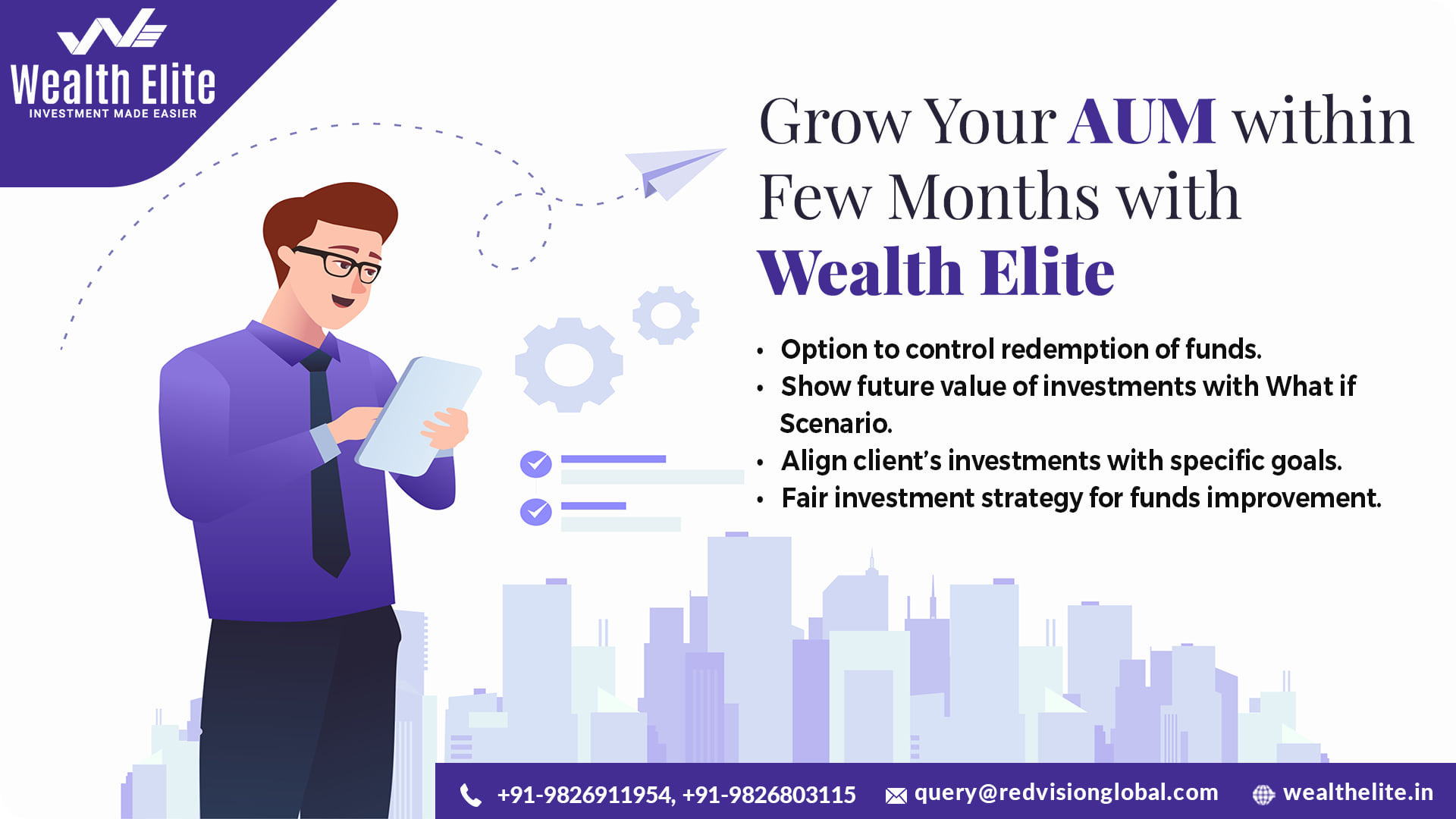 Wealth Elite
INVESTMENT MADE EASIER

Grow Your AUM within Few Months with Wealth Elite

• Option to control redemption of funds.
• Show future value of investments with What if Scenario.
• Align client's investments with specific goals.
• Fair investment strategy for funds improvement.

+91-9826911954, +91-9826803115 query@redvisionglobal.com wealthelite.in